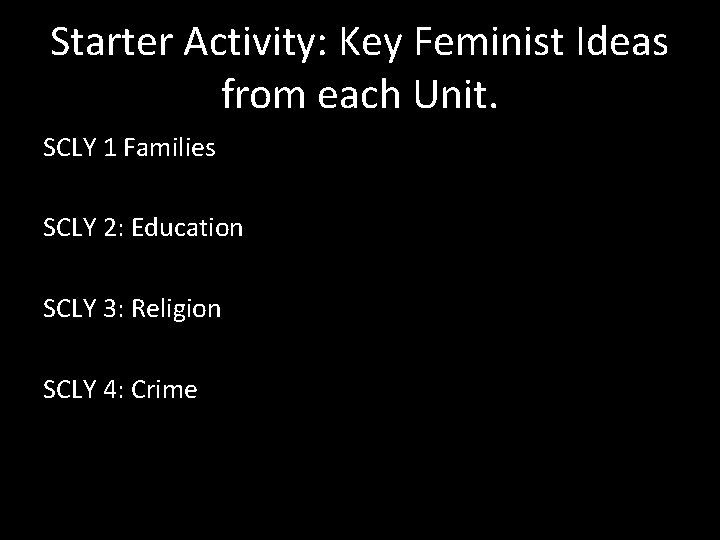 Starter Activity: Key Feminist Ideas from each Unit.

SCLY 1 Families

SCLY 2: Education

SCLY 3: Religion

SCLY 4: Crime